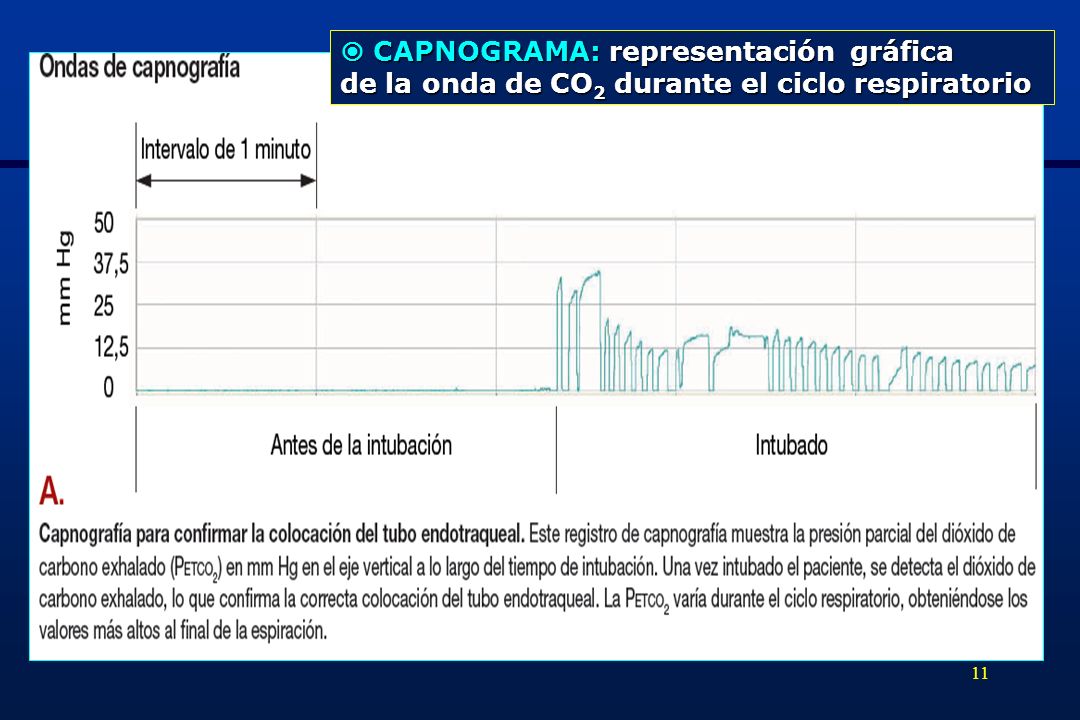 Ondas de capnografía

⦿ CAPNOGRAMA: representación gráfica de la onda de $CO_2$ durante el ciclo respiratorio

Intervalo de 1 minuto

mm Hg

50
37,5
25
12,5
0

Antes de la intubación

Intubado

A.

Capnografía para confirmar la colocación del tubo endotraqueal. Este registro de capnografía muestra la presión parcial del dióxido de carbono exhalado ($P_{ETCO_2}$) en mm Hg en el eje vertical a lo largo del tiempo de intubación. Una vez intubado el paciente, se detecta el dióxido de carbono exhalado, lo que confirma la correcta colocación del tubo endotraqueal. La $P_{ETCO_2}$ varía durante el ciclo respiratorio, obteniéndose los valores más altos al final de la espiración.

11